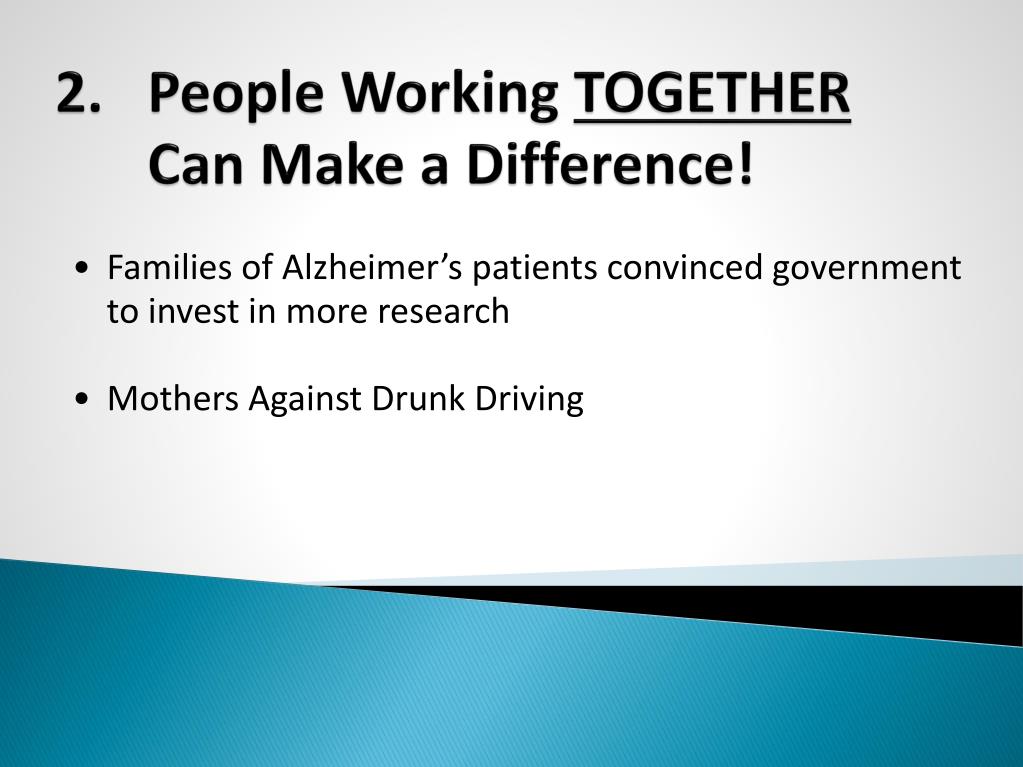 2. People Working TOGETHER Can Make a Difference!

• Families of Alzheimer’s patients convinced government to invest in more research

• Mothers Against Drunk Driving